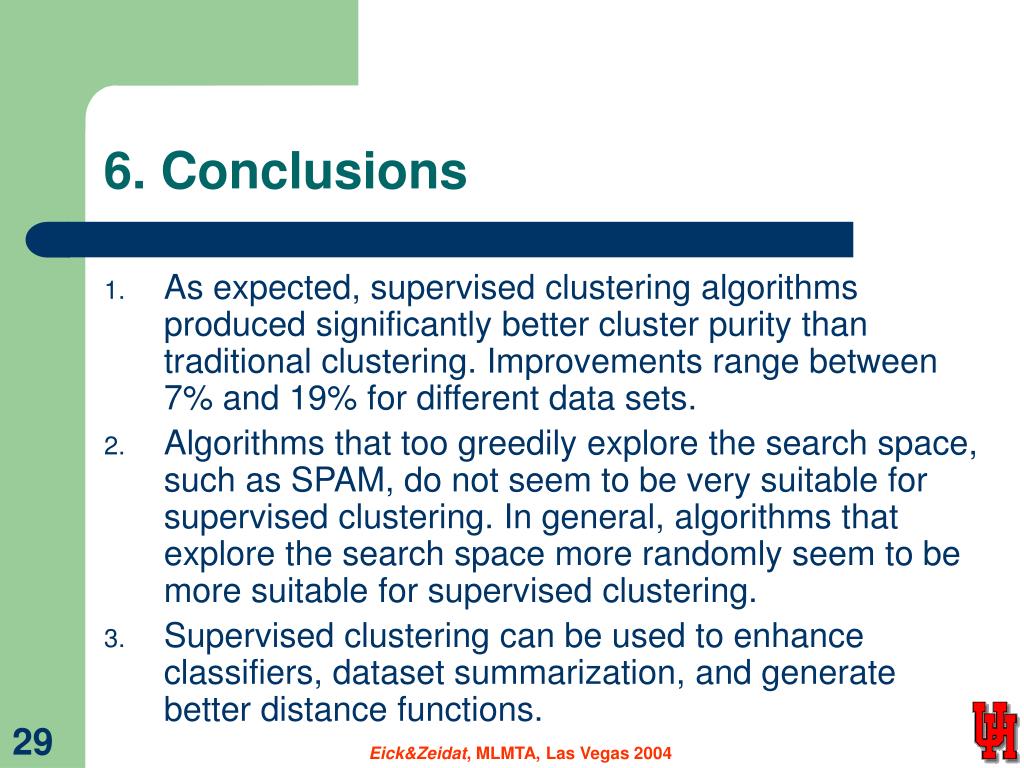 6. Conclusions

1. As expected, supervised clustering algorithms produced significantly better cluster purity than traditional clustering. Improvements range between 7% and 19% for different data sets.
2. Algorithms that too greedily explore the search space, such as SPAM, do not seem to be very suitable for supervised clustering. In general, algorithms that explore the search space more randomly seem to be more suitable for supervised clustering.
3. Supervised clustering can be used to enhance classifiers, dataset summarization, and generate better distance functions.

29

Eick&Zeidat, MLMTA, Las Vegas 2004

UH